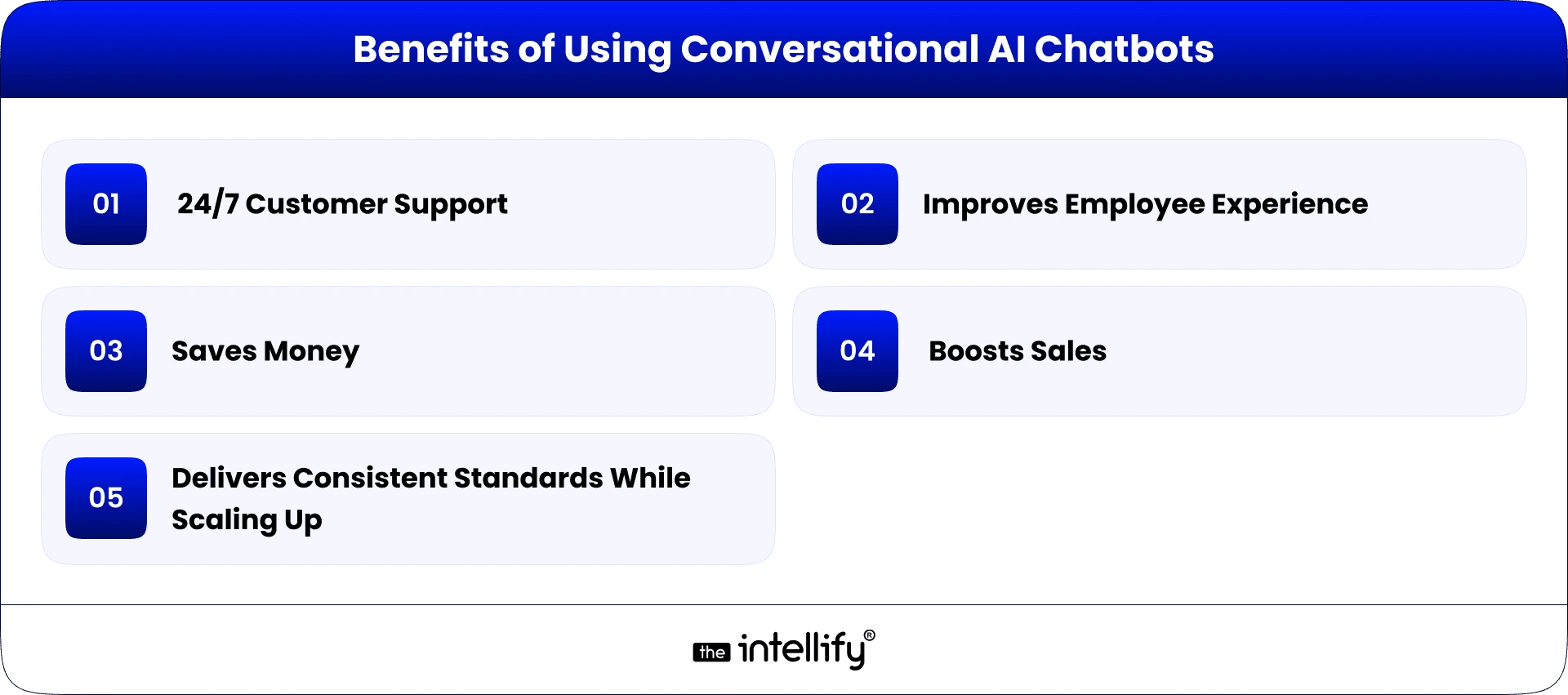 Benefits of Using Conversational AI Chatbots

01 24/7 Customer Support

02 Improves Employee Experience

03 Saves Money

04 Boosts Sales

05 Delivers Consistent Standards While Scaling Up

the intellify®